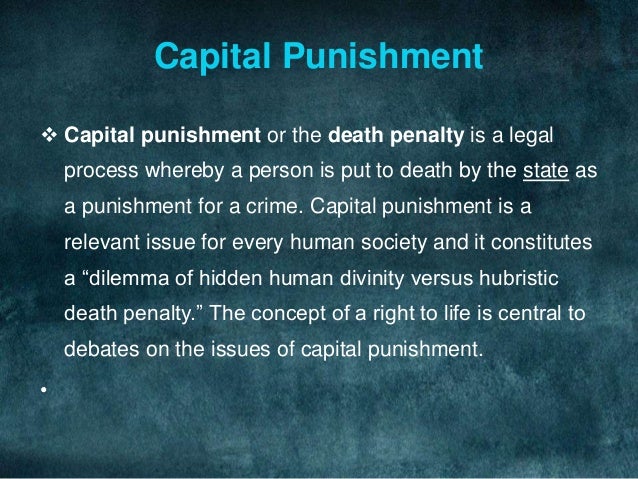 Capital Punishment

❖ Capital punishment or the death penalty is a legal process whereby a person is put to death by the state as a punishment for a crime. Capital punishment is a relevant issue for every human society and it constitutes a “dilemma of hidden human divinity versus hubristic death penalty.” The concept of a right to life is central to debates on the issues of capital punishment.

•